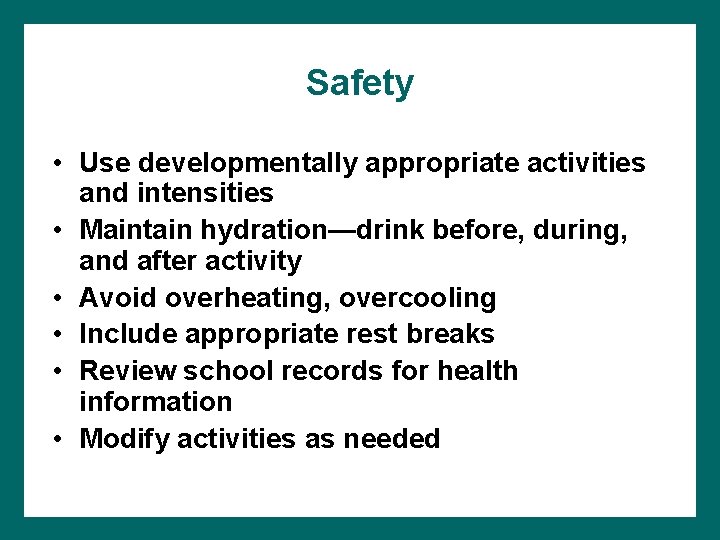 Safety

• Use developmentally appropriate activities and intensities
• Maintain hydration—drink before, during, and after activity
• Avoid overheating, overcooling
• Include appropriate rest breaks
• Review school records for health information
• Modify activities as needed